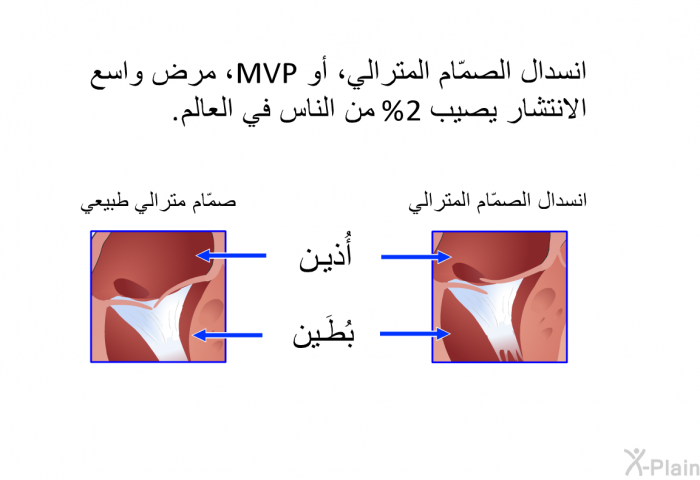 انسدال الصمّام المترالي، أو MVP، مرض واسع الانتشار يصيب 2% من الناس في العالم.

انسدال الصمّام المترالي

صمّام مترالي طبيعي

أُذين

بُطَين

X-Plain